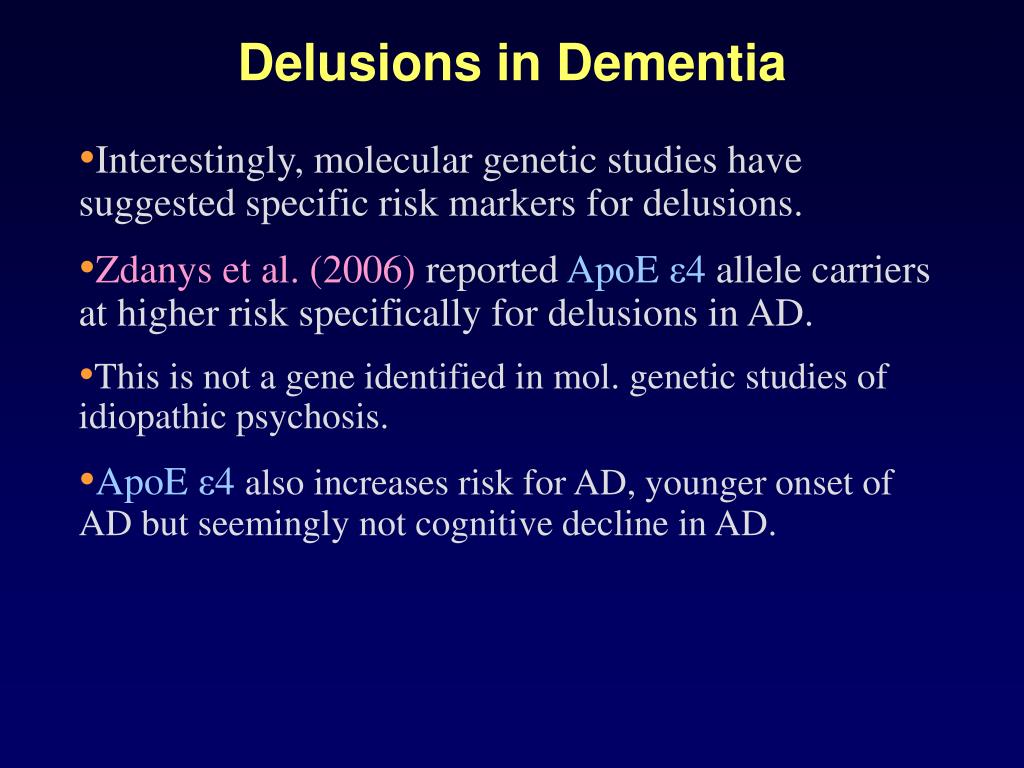 Delusions in Dementia

•Interestingly, molecular genetic studies have suggested specific risk markers for delusions.

•Zdanys et al. (2006) reported ApoE ε4 allele carriers at higher risk specifically for delusions in AD.

•This is not a gene identified in mol. genetic studies of idiopathic psychosis.

•ApoE ε4 also increases risk for AD, younger onset of AD but seemingly not cognitive decline in AD.